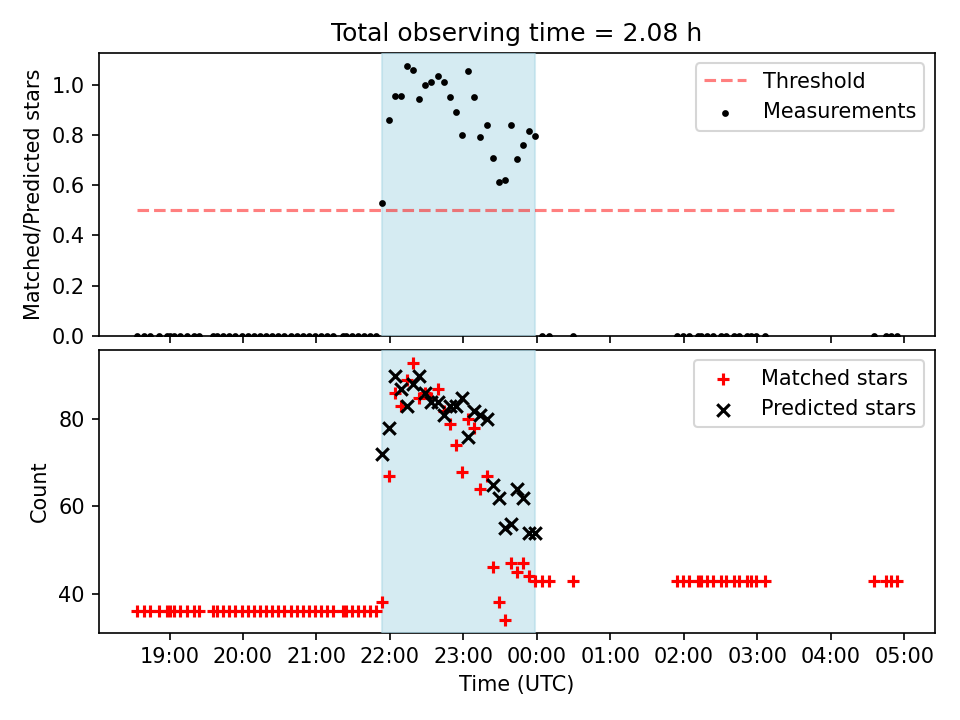 Total observing time = 2.08 h

Matched/Predicted stars

1.0
0.8
0.6
0.4
0.2
0.0

Threshold
Measurements

Count

80
60
40

Matched stars
Predicted stars

19:00 20:00 21:00 22:00 23:00 00:00 01:00 02:00 03:00 04:00 05:00

Time (UTC)